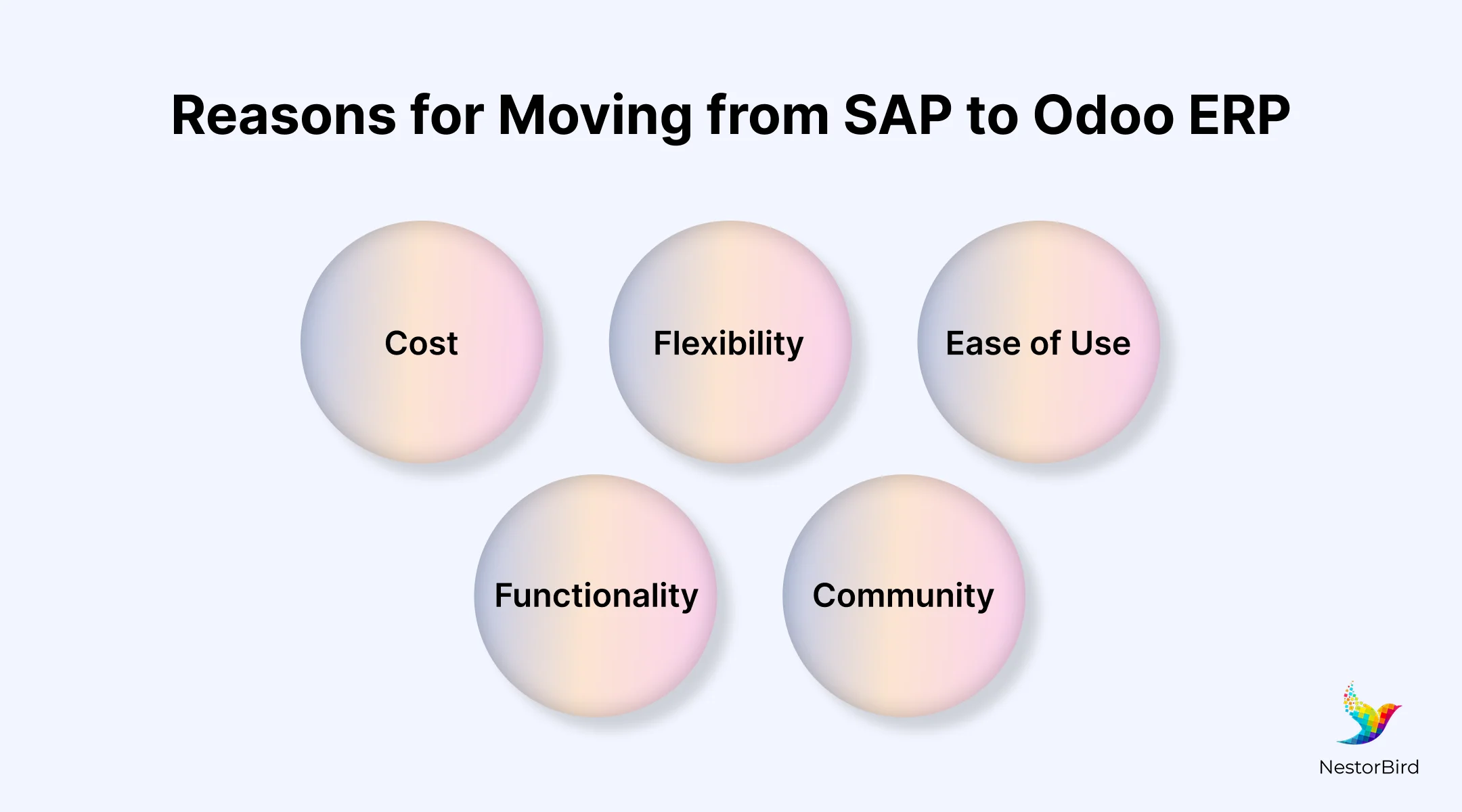 Reasons for Moving from SAP to Odoo ERP

Cost

Flexibility

Ease of Use

Functionality

Community

NestorBird